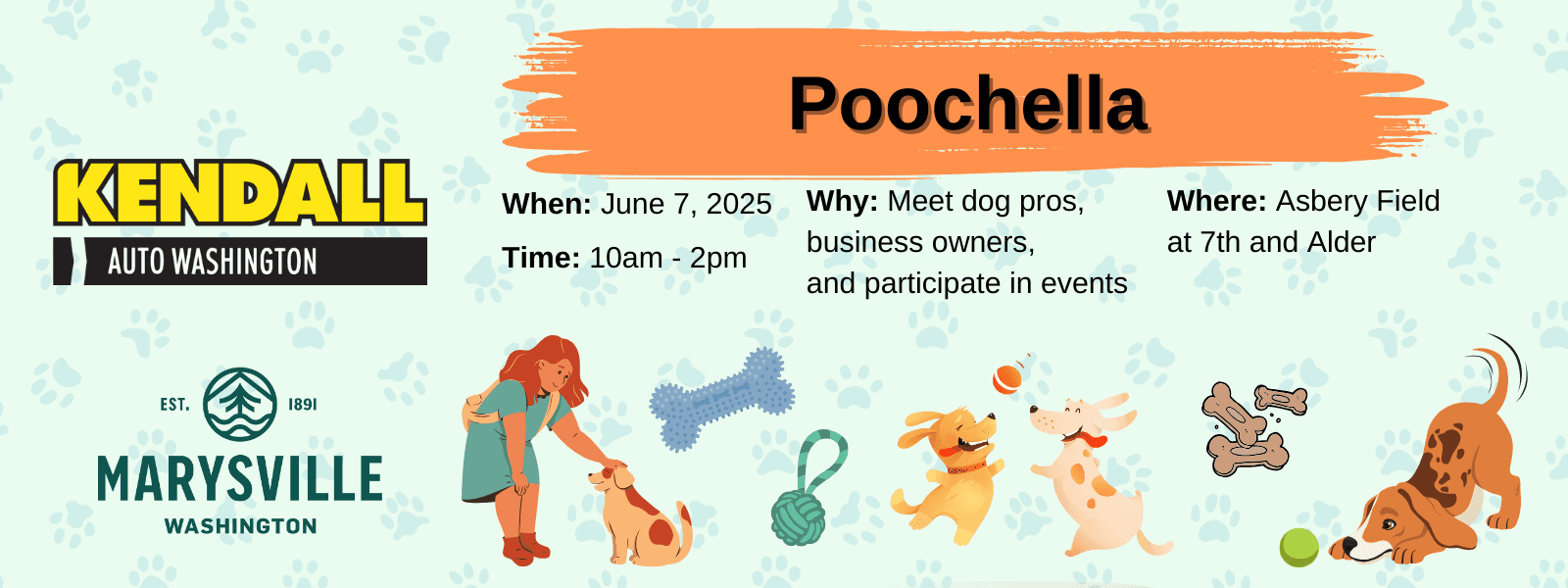 KENDALL
AUTO WASHINGTON

EST. 1891
MARYSVILLE
WASHINGTON

Poochella

When: June 7, 2025

Time: 10am - 2pm

Why: Meet dog pros, business owners, and participate in events

Where: Asbery Field at 7th and Alder